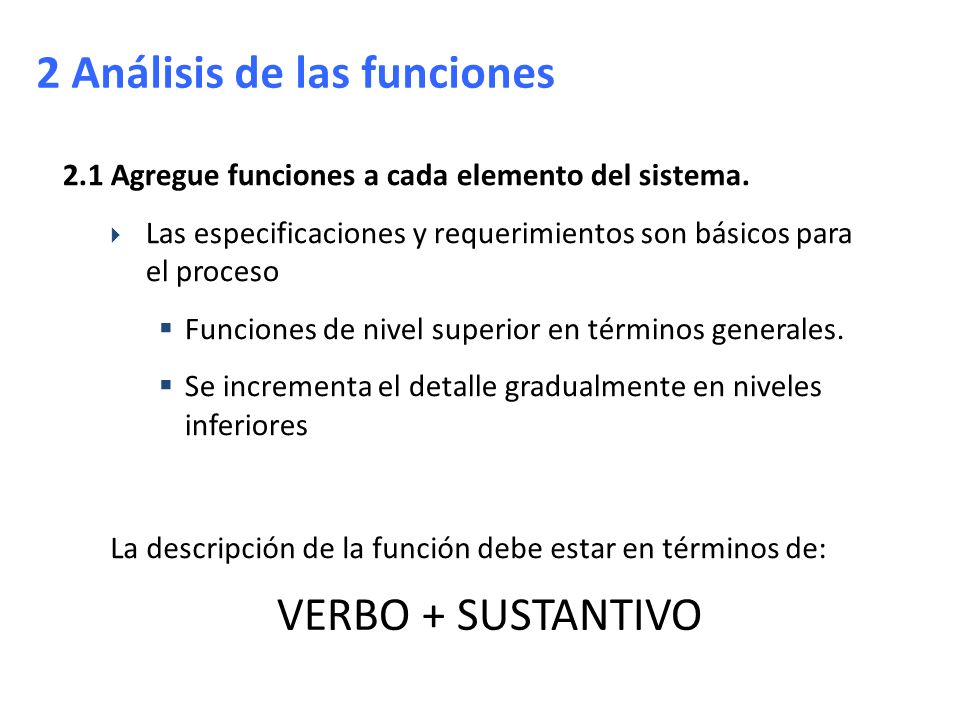 2 Análisis de las funciones

2.1 Agregue funciones a cada elemento del sistema.

Las especificaciones y requerimientos son básicos para el proceso

Funciones de nivel superior en términos generales.

Se incrementa el detalle gradualmente en niveles inferiores

La descripción de la función debe estar en términos de:

VERBO + SUSTANTIVO